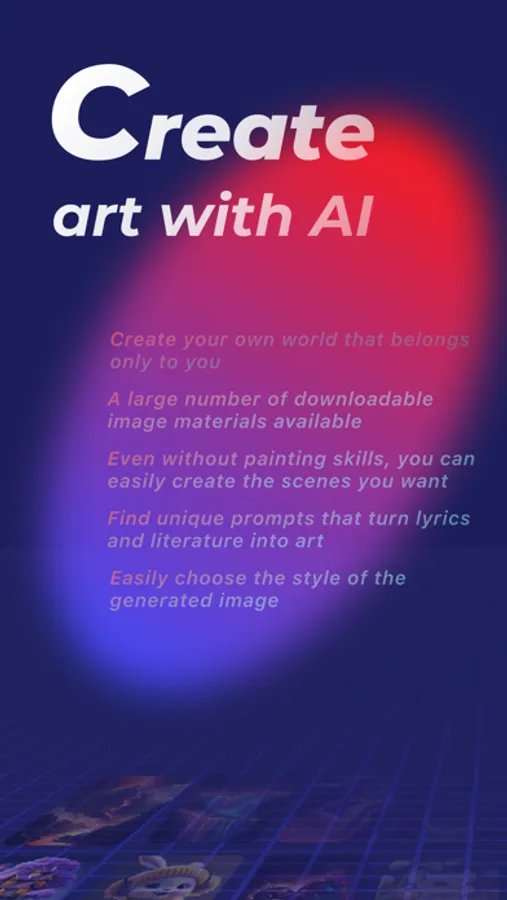 Create
art with AI

Create your own world that belongs only to you

A large number of downloadable image materials available

Even without painting skills, you can easily create the scenes you want

Find unique prompts that turn lyrics and literature into art

Easily choose the style of the generated image